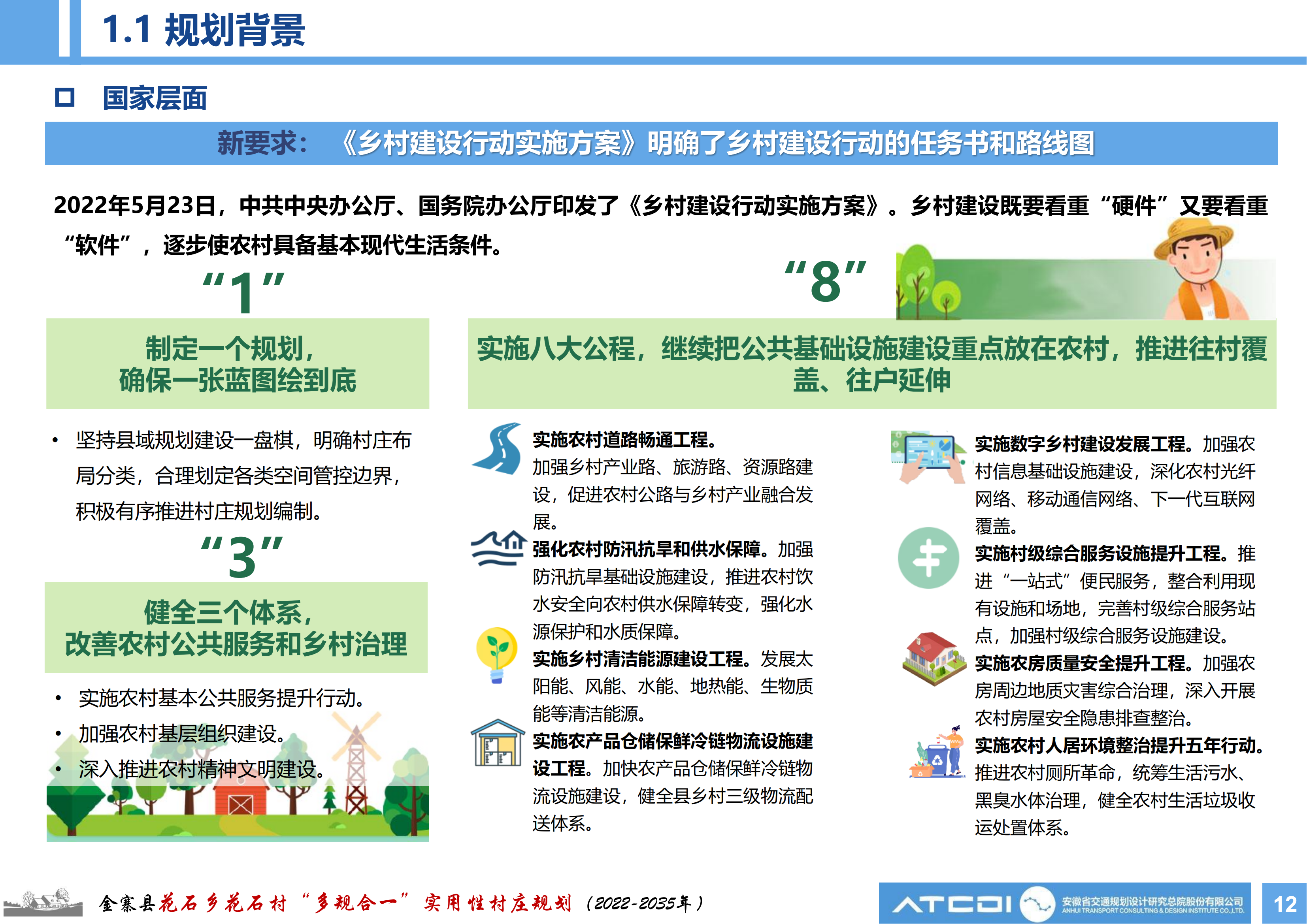 1.1 规划背景

国家层面

新要求：《乡村建设行动实施方案》明确了乡村建设行动的任务书和路线图

2022年5月23日，中共中央办公厅、国务院办公厅印发了《乡村建设行动实施方案》。乡村建设既要看重“硬件”又要看重“软件”，逐步使农村具备基本现代生活条件。

“1”

制定一个规划，确保一张蓝图绘到底

• 坚持县域规划建设一盘棋，明确村庄布局分类，合理划定各类空间管控边界，积极有序推进村庄规划编制。

“3”

健全三个体系，改善农村公共服务和乡村治理

• 实施农村基本公共服务提升行动。
• 加强农村基层组织建设。
• 深入推进农村精神文明建设。

“8”

实施八大公程，继续把公共基础设施建设重点放在农村，推进往村覆盖、往户延伸

实施农村道路畅通工程。加强乡村产业路、旅游路、资源路建设，促进农村公路与乡村产业融合发展。

强化农村防汛抗旱和供水保障。加强防汛抗旱基础设施建设，推进农村饮水安全向农村供水保障转变，强化水源保护和水质保障。

实施乡村清洁能源建设工程。发展太阳能、风能、水能、地热能、生物质能等清洁能源。

实施农产品仓储保鲜冷链物流设施建设工程。加快农产品仓储保鲜冷链物流设施建设，健全县乡村三级物流配送体系。

实施数字乡村建设发展工程。加强农村信息基础设施建设，深化农村光纤网络、移动通信网络、下一代互联网覆盖。

实施村级综合服务设施提升工程。推进“一站式”便民服务，整合利用现有设施和场地，完善村级综合服务站点，加强村级综合服务设施建设。

实施农房质量安全提升工程。加强农房周边地质灾害综合治理，深入开展农村房屋安全隐患排查整治。

实施农村人居环境整治提升五年行动。推进农村厕所革命，统筹生活污水、黑臭水体治理，健全农村生活垃圾收运处置体系。

金寨县花石乡花石村“多规合一”实用性村庄规划（2022-2035年）

ATCDI 安徽省交通规划设计研究总院股份有限公司 ANHUI TRANSPORT CONSULTING & DESIGN INSTITUTE CO.,LTD.

12